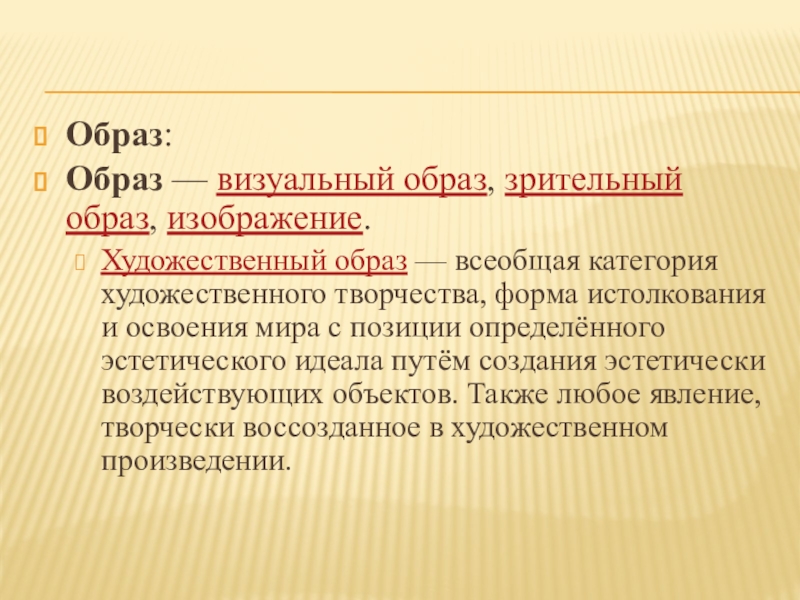 Образ:

Образ — визуальный образ, зрительный образ, изображение.

Художественный образ — всеобщая категория художественного творчества, форма истолкования и освоения мира с позиции определённого эстетического идеала путём создания эстетически воздействующих объектов. Также любое явление, творчески воссозданное в художественном произведении.